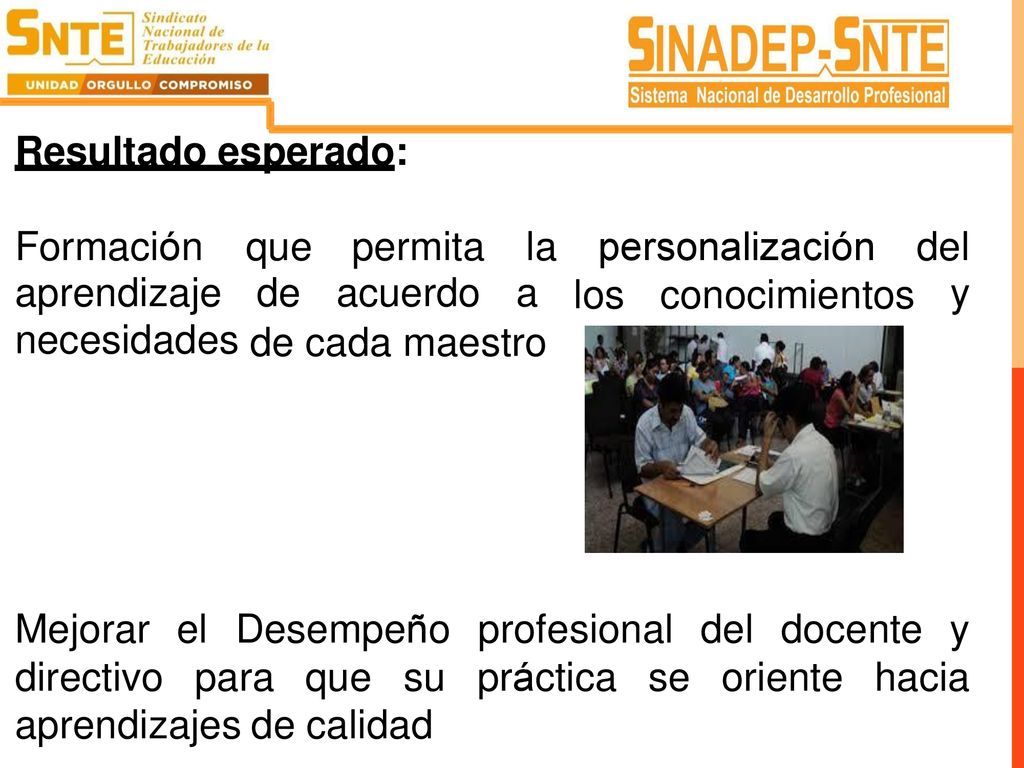 SNTE Sindicato Nacional de Trabajadores de la Educación
UNIDAD ORGULLO COMPROMISO

SINADEP-SNTE
Sistema Nacional de Desarrollo Profesional

Resultado esperado:

Formación que permita la personalización del aprendizaje de acuerdo a los conocimientos y necesidades de cada maestro

Mejorar el Desempeño profesional del docente y directivo para que su práctica se oriente hacia aprendizajes de calidad